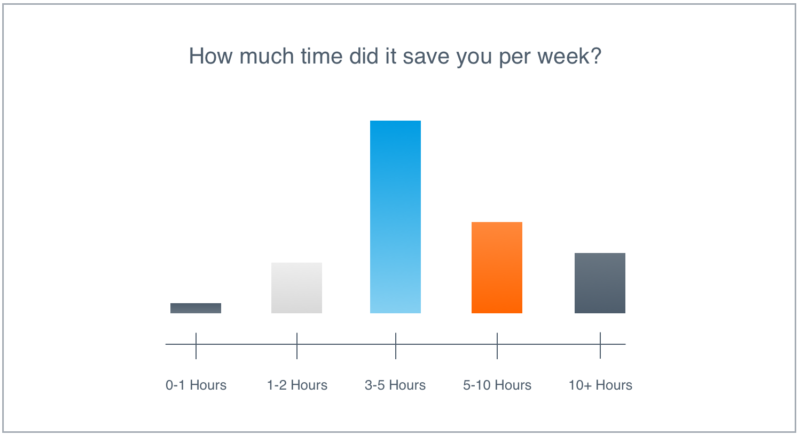 How much time did it save you per week?

0-1 Hours
1-2 Hours
3-5 Hours
5-10 Hours
10+ Hours